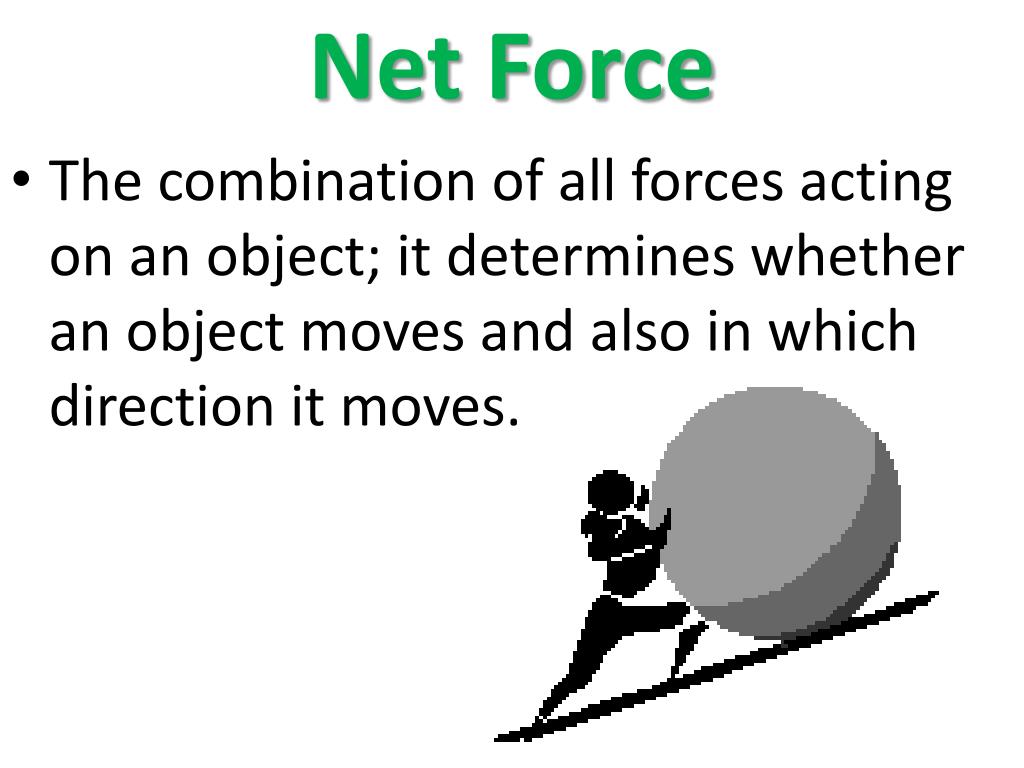 Net Force

• The combination of all forces acting on an object; it determines whether an object moves and also in which direction it moves.